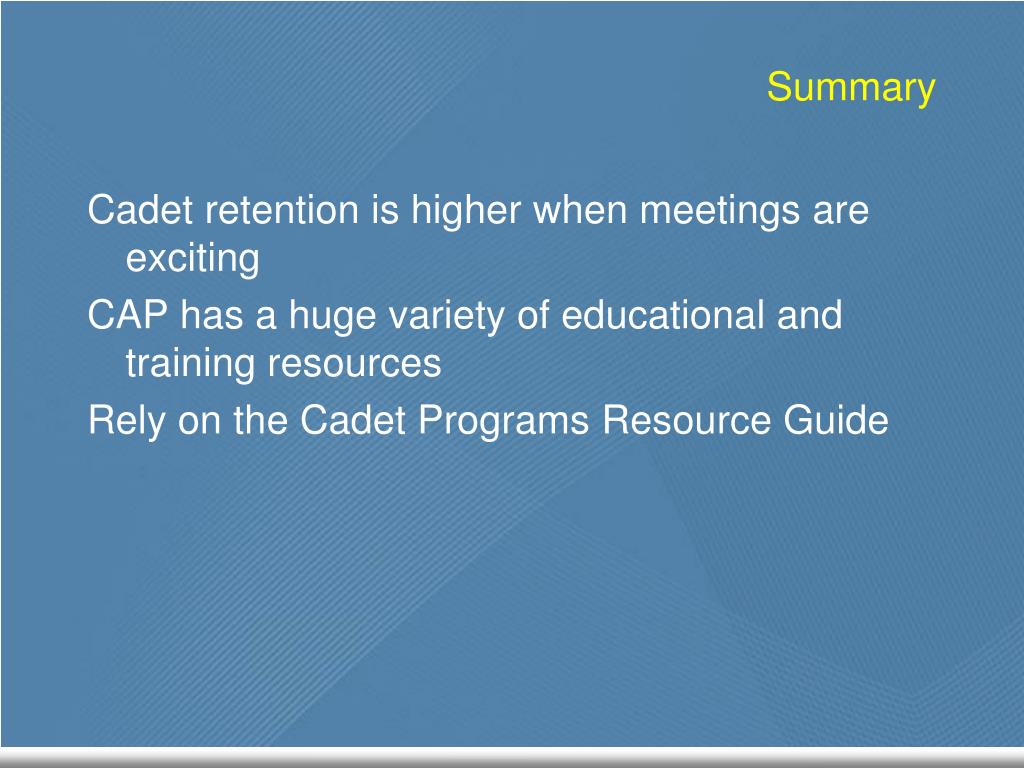 Summary

Cadet retention is higher when meetings are exciting

CAP has a huge variety of educational and training resources

Rely on the Cadet Programs Resource Guide